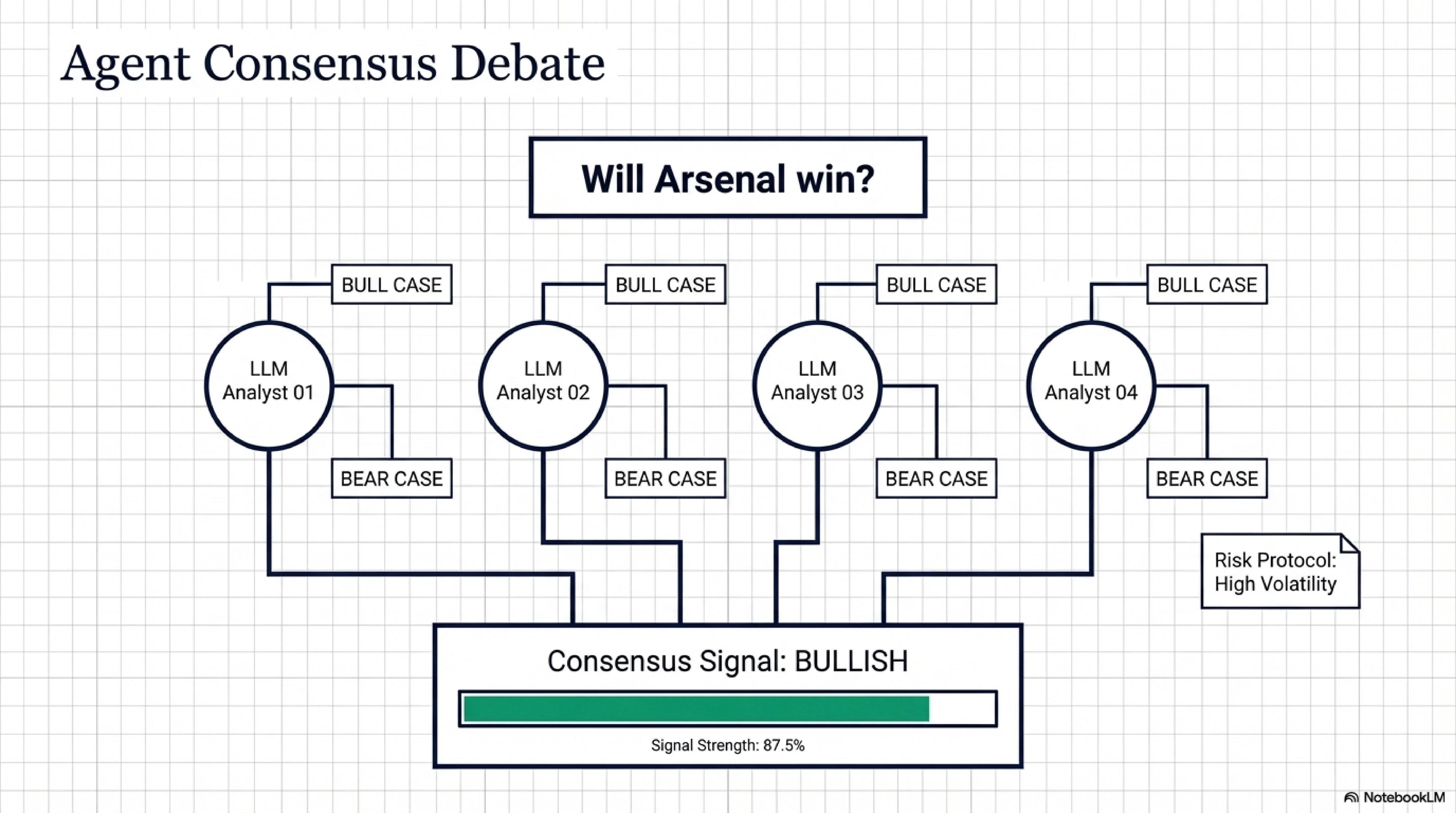 Agent Consensus Debate

Will Arsenal win?

BULL CASE

LLM Analyst 01

BEAR CASE

BULL CASE

LLM Analyst 02

BEAR CASE

BULL CASE

LLM Analyst 03

BEAR CASE

BULL CASE

LLM Analyst 04

BEAR CASE

Risk Protocol: High Volatility

Consensus Signal: BULLISH

Signal Strength: 87.5%

NotebookLM